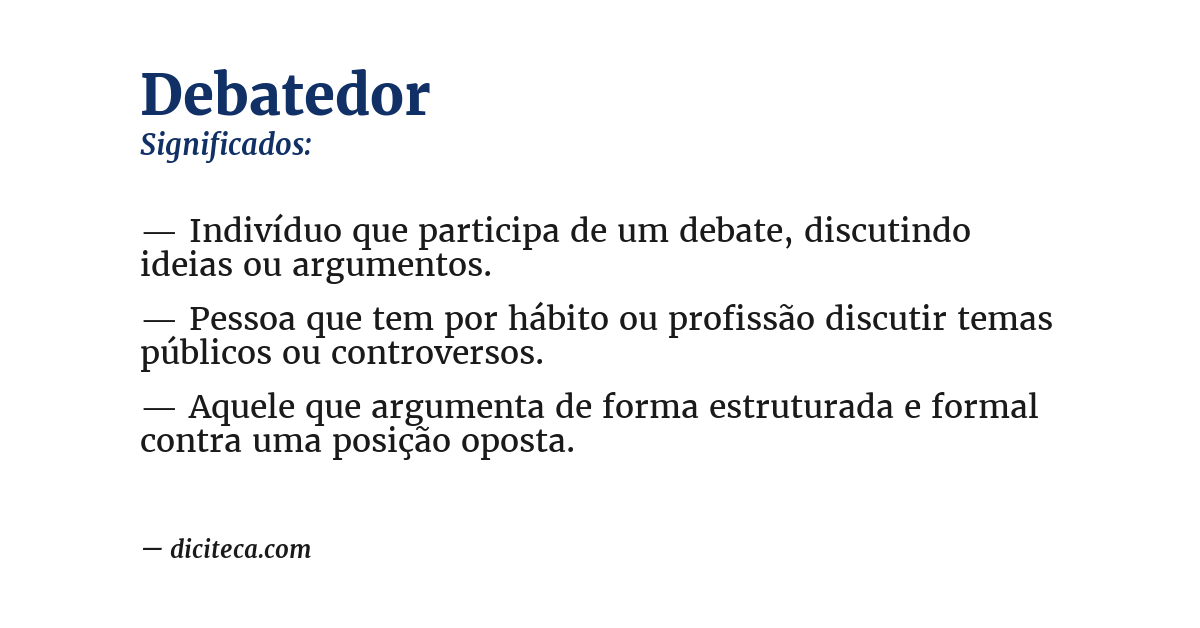 Debatedor
Significados:

— Indivíduo que participa de um debate, discutindo ideias ou argumentos.

— Pessoa que tem por hábito ou profissão discutir temas públicos ou controversos.

— Aquele que argumenta de forma estruturada e formal contra uma posição oposta.

— diciteca.com